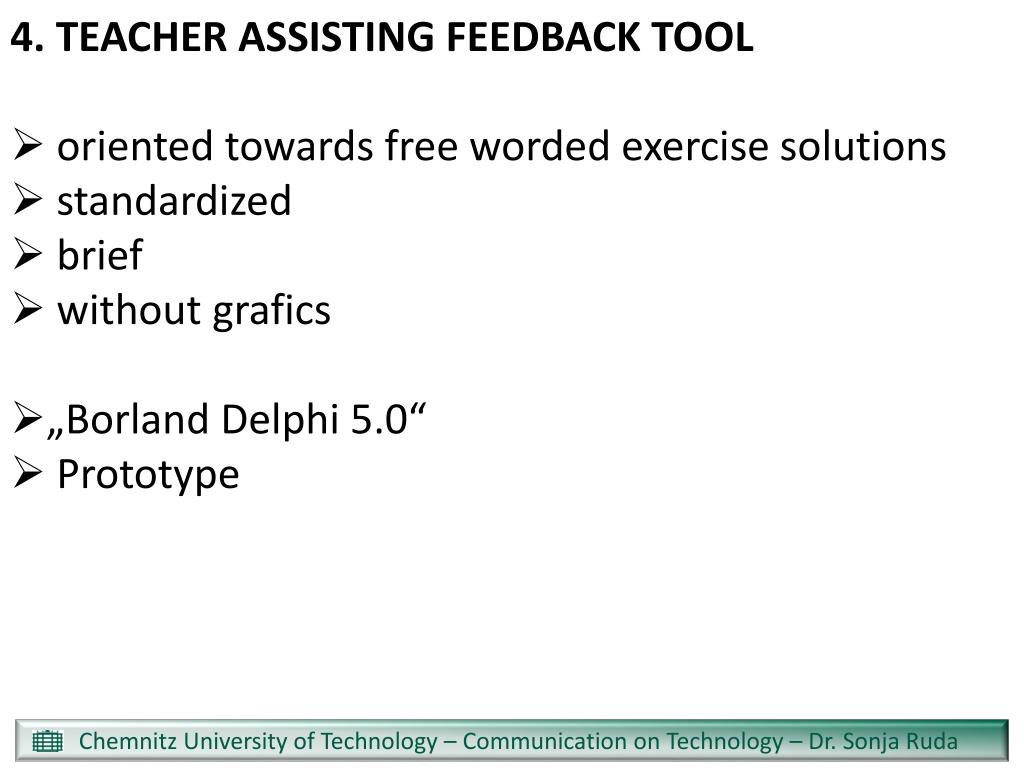 4. TEACHER ASSISTING FEEDBACK TOOL

➢ oriented towards free worded exercise solutions
➢ standardized
➢ brief
➢ without grafics

➢„Borland Delphi 5.0“
➢ Prototype

Chemnitz University of Technology – Communication on Technology – Dr. Sonja Ruda